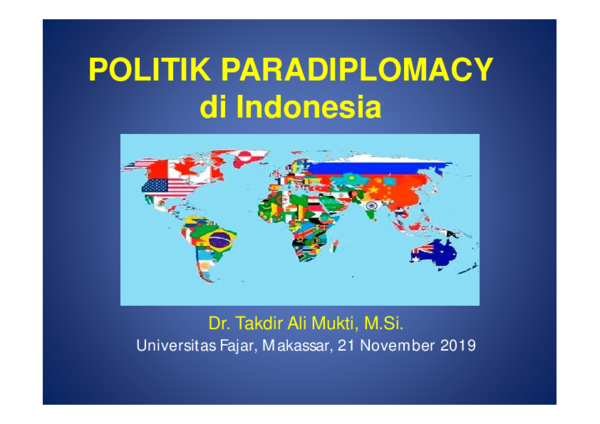 POLITIK PARADIPLOMACY
di Indonesia

Dr. Takdir Ali Mukti, M.Si.
Universitas Fajar, Makassar, 21 November 2019